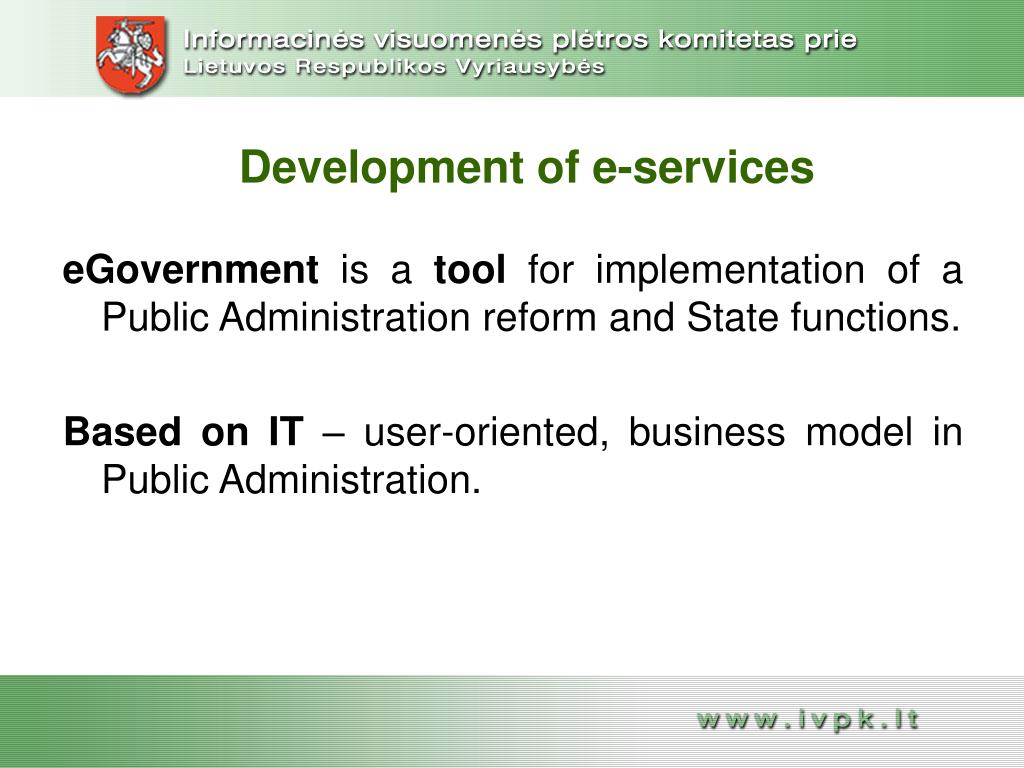 Informacinės visuomenės plėtros komitetas prie Lietuvos Respublikos Vyriausybės

Development of e-services

eGovernment is a tool for implementation of a Public Administration reform and State functions.

Based on IT – user-oriented, business model in Public Administration.

www.ivpk.lt